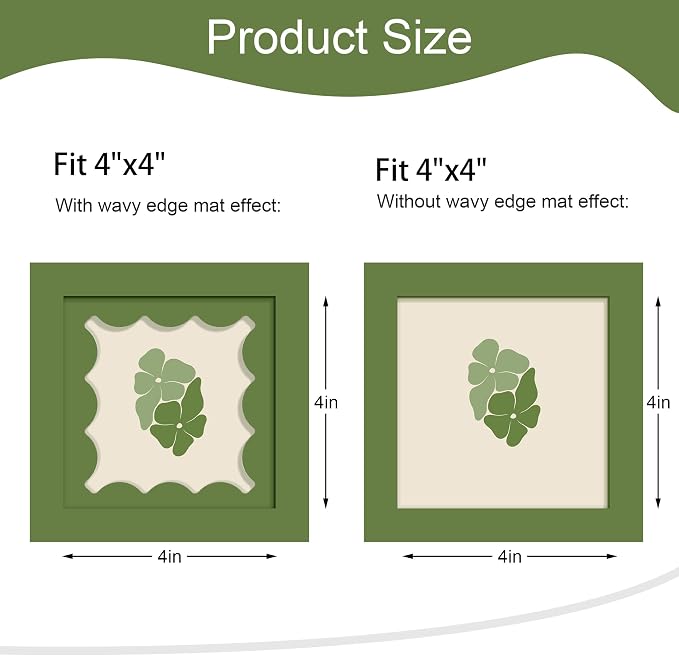 Product Size

Fit 4"x4"

With wavy edge mat effect:

4in

4in

Fit 4"x4"

Without wavy edge mat effect:

4in

4in